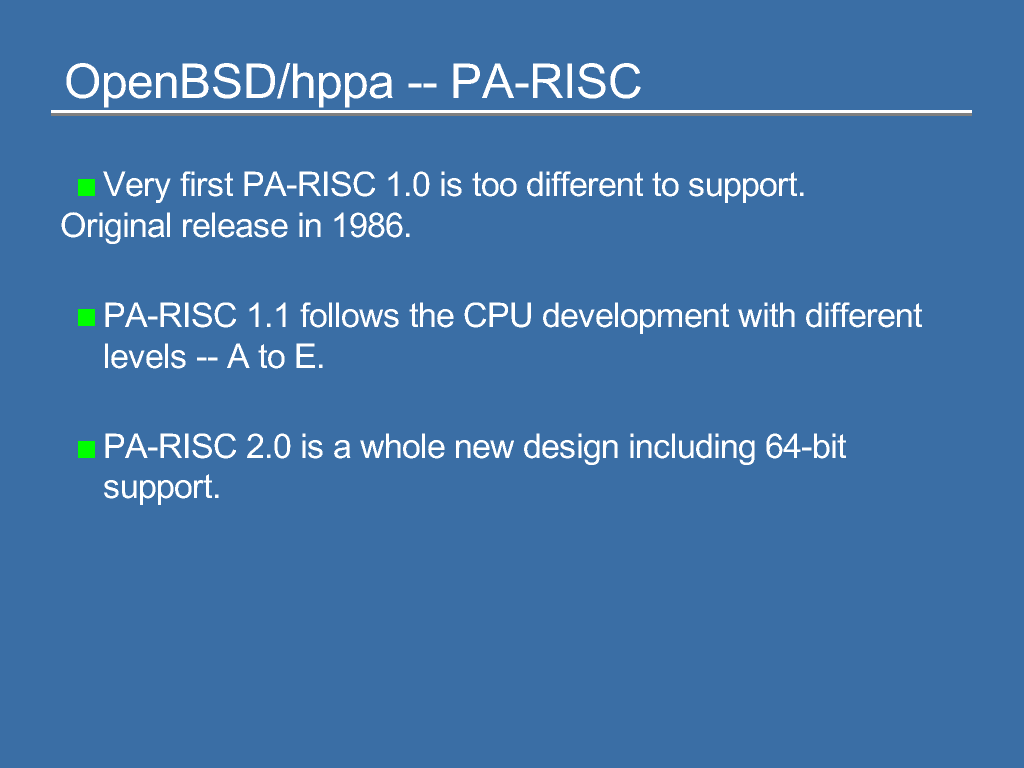 OpenBSD/hppa -- PA-RISC

Very first PA-RISC 1.0 is too different to support. Original release in 1986.

PA-RISC 1.1 follows the CPU development with different levels -- A to E.

PA-RISC 2.0 is a whole new design including 64-bit support.